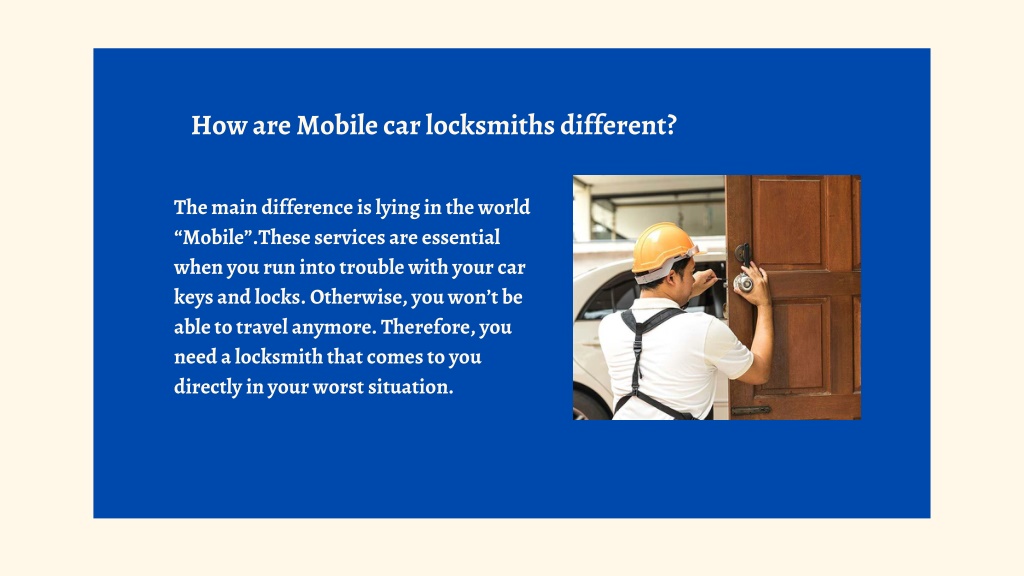 How are Mobile car locksmiths different?

The main difference is lying in the world “Mobile”.These services are essential when you run into trouble with your car keys and locks. Otherwise, you won’t be able to travel anymore. Therefore, you need a locksmith that comes to you directly in your worst situation.